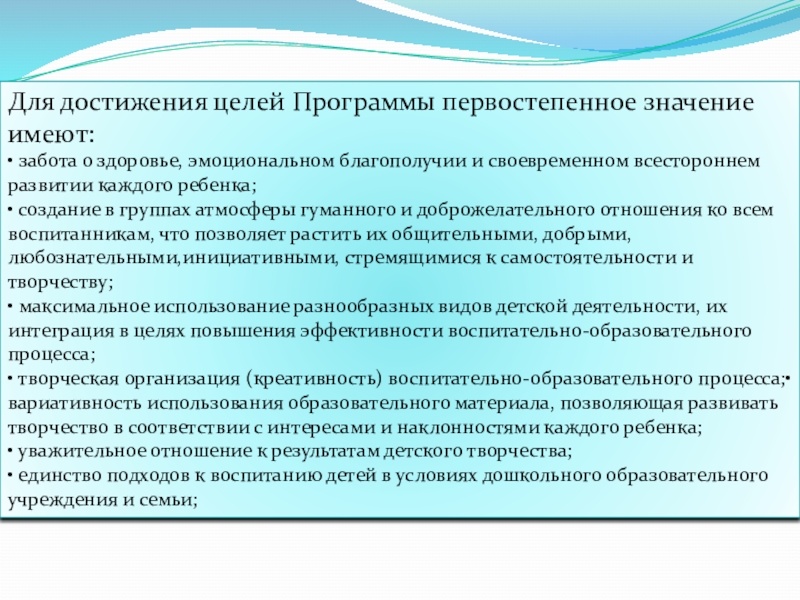 Для достижения целей Программы первостепенное значение имеют:
• забота о здоровье, эмоциональном благополучии и своевременном всестороннем развитии каждого ребенка;
• создание в группах атмосферы гуманного и доброжелательного отношения ко всем воспитанникам, что позволяет растить их общительными, добрыми, любознательными,инициативными, стремящимися к самостоятельности и творчеству;
• максимальное использование разнообразных видов детской деятельности, их интеграция в целях повышения эффективности воспитательно-образовательного процесса;
• творческая организация (креативность) воспитательно-образовательного процесса;• вариативность использования образовательного материала, позволяющая развивать творчество в соответствии с интересами и наклонностями каждого ребенка;
• уважительное отношение к результатам детского творчества;
• единство подходов к воспитанию детей в условиях дошкольного образовательного учреждения и семьи;